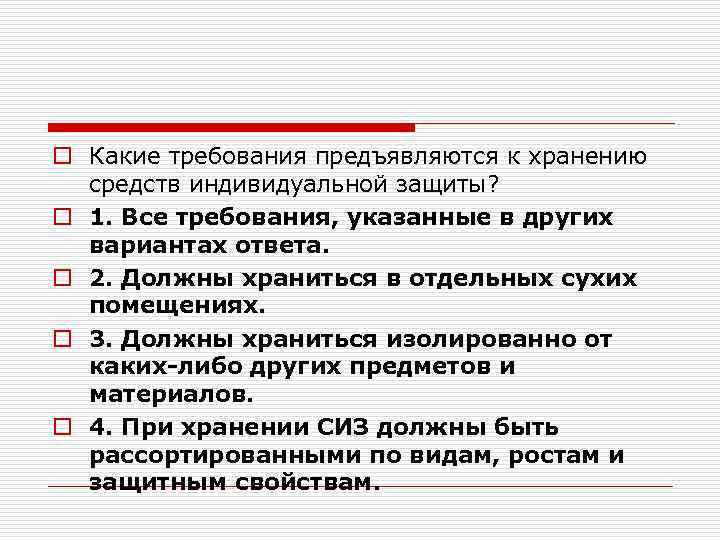 Какие требования предъявляются к хранению средств индивидуальной защиты?

1. Все требования, указанные в других вариантах ответа.

2. Должны храниться в отдельных сухих помещениях.

3. Должны храниться изолированно от каких-либо других предметов и материалов.

4. При хранении СИЗ должны быть рассортированными по видам, ростам и защитным свойствам.